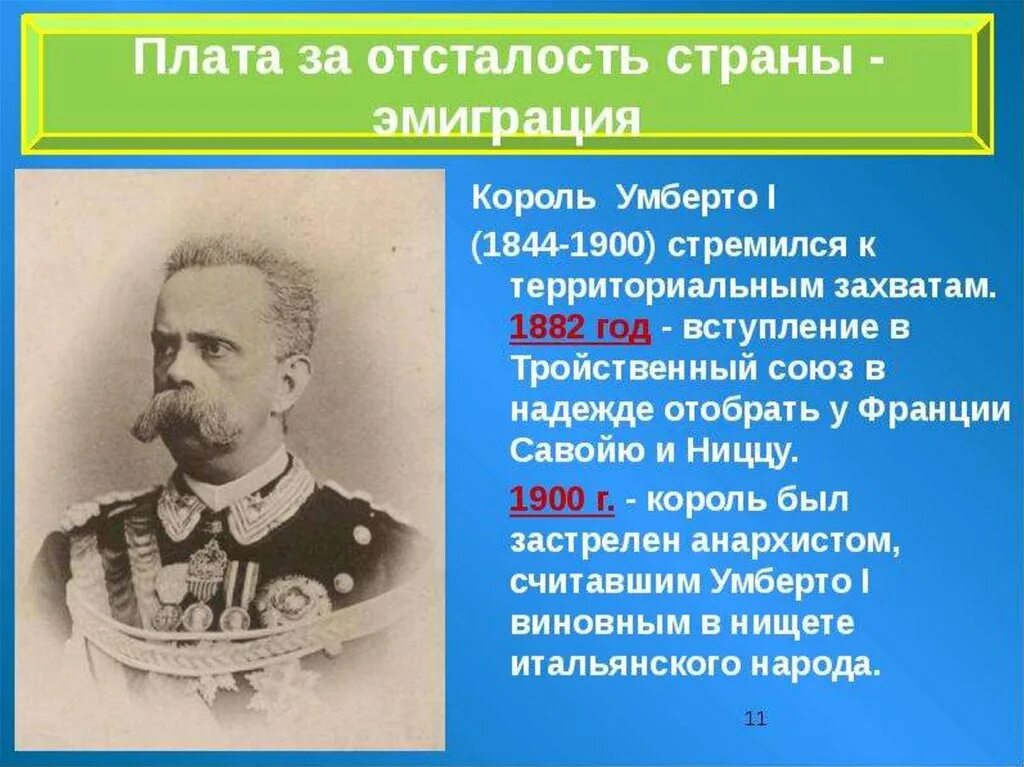 Плата за отсталость страны - эмиграция

Король Умберто I

(1844-1900) стремился к территориальным захватам. 1882 год - вступление в Тройственный союз в надежде отобрать у Франции Савойю и Ниццу.

1900 г. - король был застрелен анархистом, считавшим Умберто I виновным в нищете итальянского народа.

11